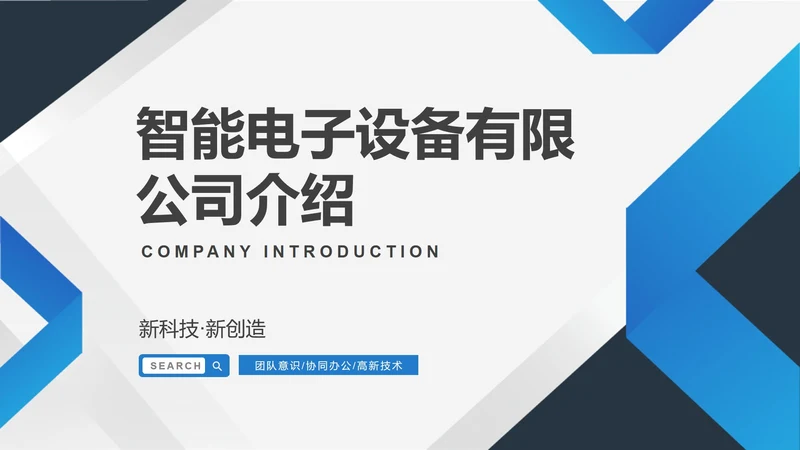 智能电子设备有限公司介绍

COMPANY INTRODUCTION

新科技·新创造

SEARCH

团队意识/协同办公/高新技术